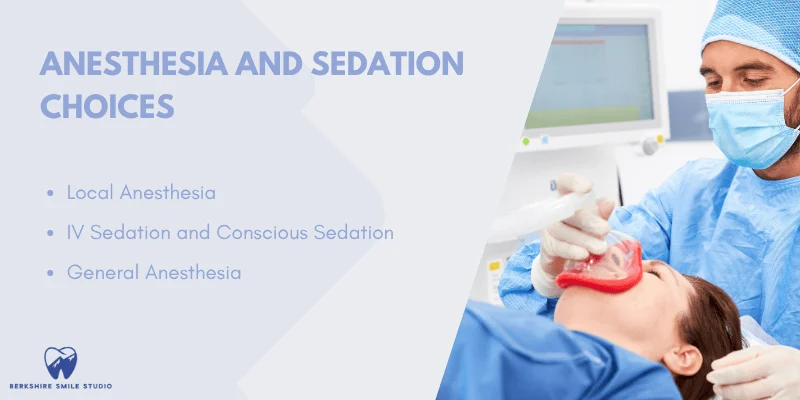 ANESTHESIA AND SEDATION CHOICES

- Local Anesthesia
- IV Sedation and Conscious Sedation
- General Anesthesia

BERKSHIRE SMILE STUDIO